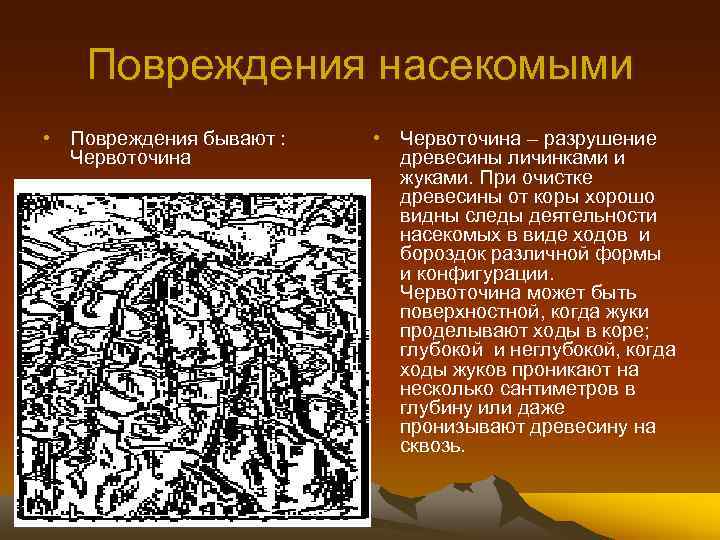 Повреждения насекомыми

• Повреждения бывают : Червоточина

• Червоточина – разрушение древесины личинками и жуками. При очистке древесины от коры хорошо видны следы деятельности насекомых в виде ходов и бороздок различной формы и конфигурации. Червоточина может быть поверхностной, когда жуки проделывают ходы в коре; глубокой и неглубокой, когда ходы жуков проникают на несколько сантиметров в глубину или даже пронизывают древесину на сквозь.